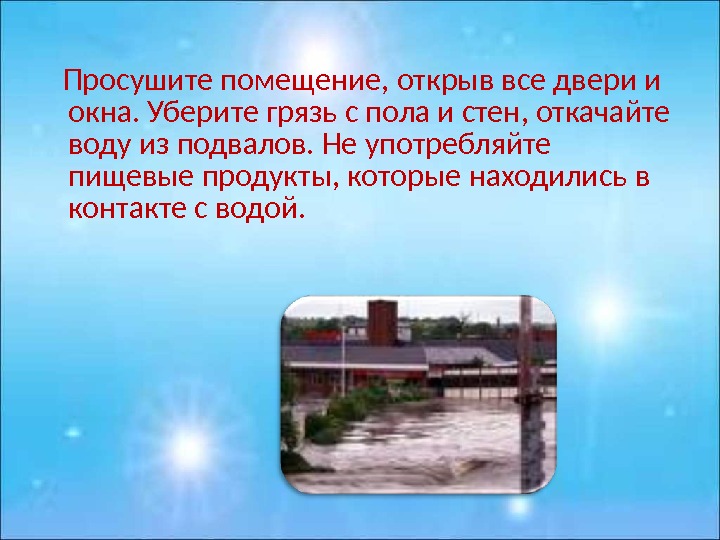 Просушите помещение, открыв все двери и окна. Уберите грязь с пола и стен, откачайте воду из подвалов. Не употребляйте пищевые продукты, которые находились в контакте с водой.